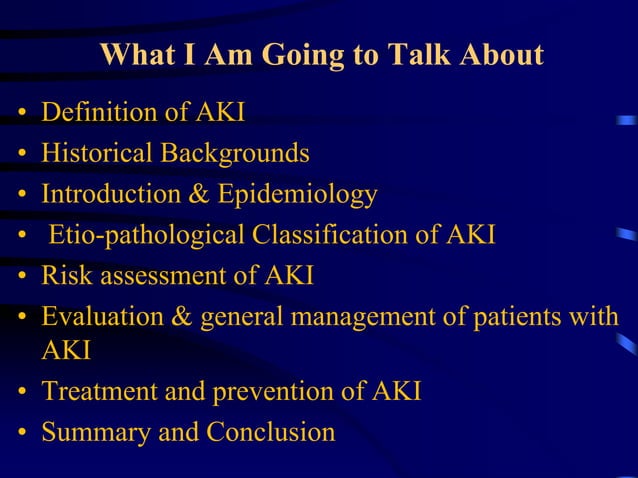 What I Am Going to Talk About

• Definition of AKI
• Historical Backgrounds
• Introduction & Epidemiology
• Etio-pathological Classification of AKI
• Risk assessment of AKI
• Evaluation & general management of patients with AKI
• Treatment and prevention of AKI
• Summary and Conclusion